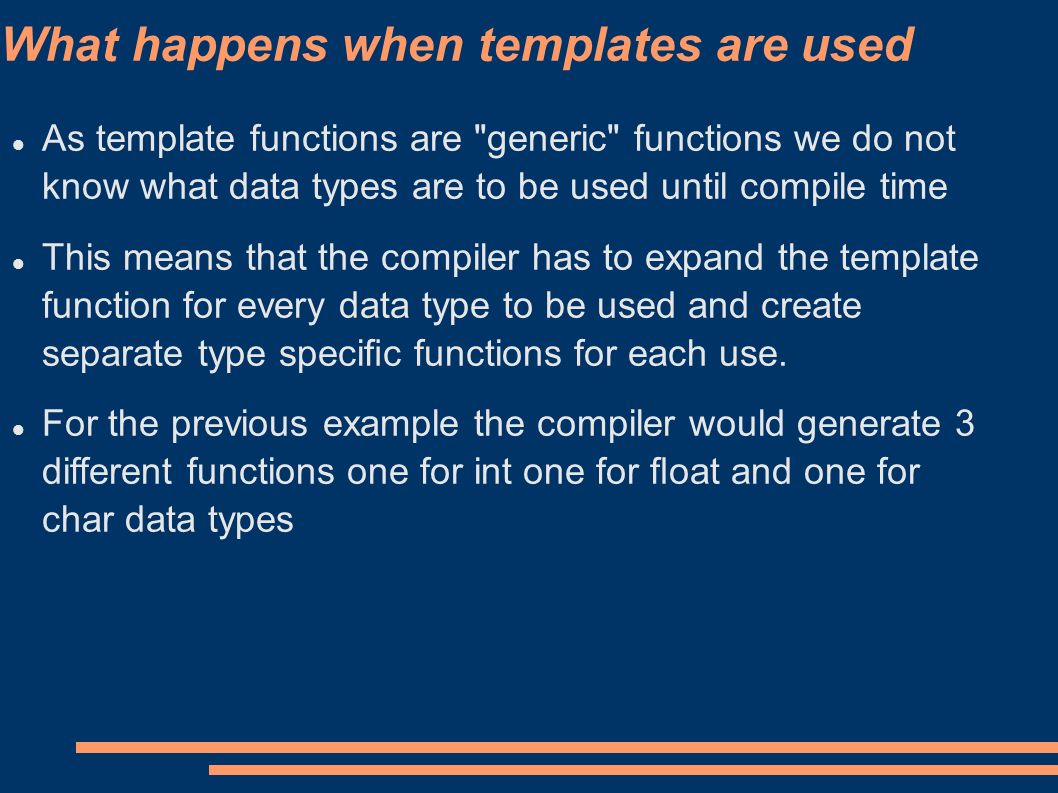 What happens when templates are used

- As template functions are "generic" functions we do not know what data types are to be used until compile time

- This means that the compiler has to expand the template function for every data type to be used and create separate type specific functions for each use.

- For the previous example the compiler would generate 3 different functions one for int one for float and one for char data types